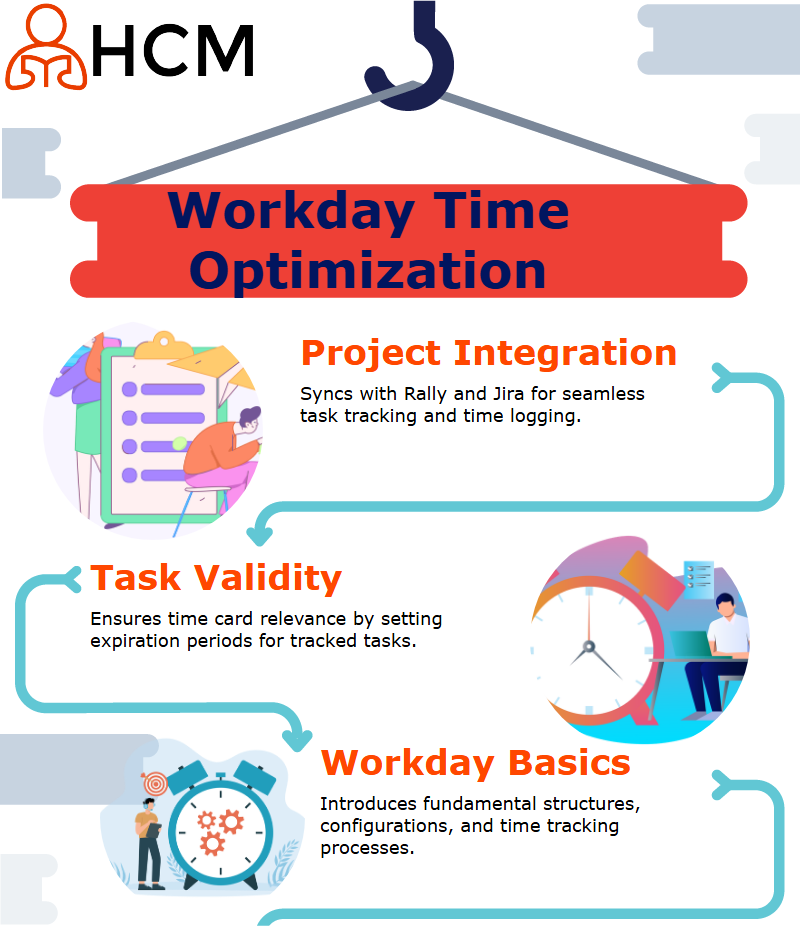 HCM

Workday Time Optimization

Project Integration

Syncs with Rally and Jira for seamless task tracking and time logging.

Task Validity

Ensures time card relevance by setting expiration periods for tracked tasks.

Workday Basics

Introduces fundamental structures, configurations, and time tracking processes.